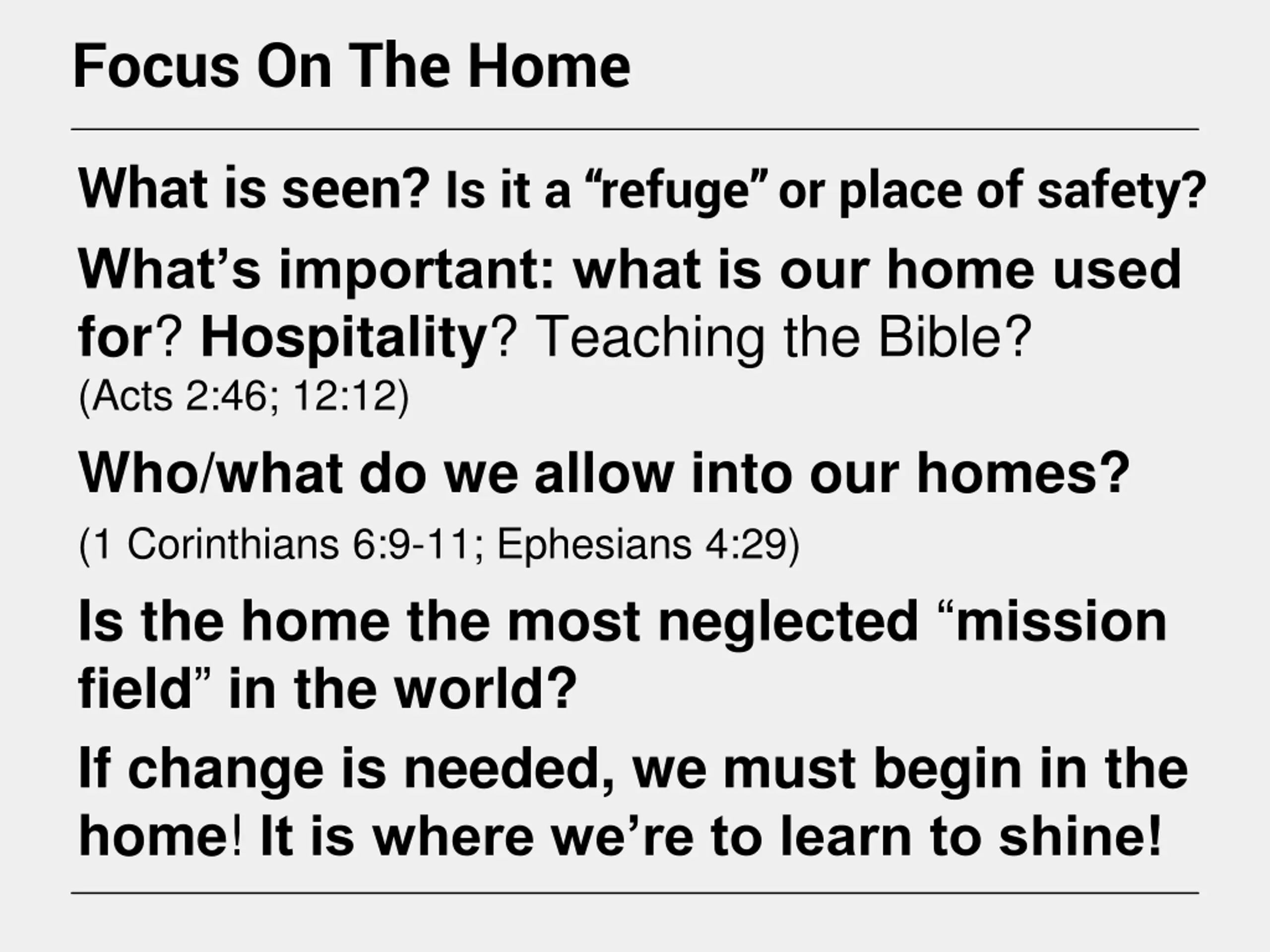 Focus On The Home

What is seen? Is it a “refuge” or place of safety?

What’s important: what is our home used for? Hospitality? Teaching the Bible? (Acts 2:46; 12:12)

Who/what do we allow into our homes? (1 Corinthians 6:9-11; Ephesians 4:29)

Is the home the most neglected “mission field” in the world?

If change is needed, we must begin in the home! It is where we’re to learn to shine!